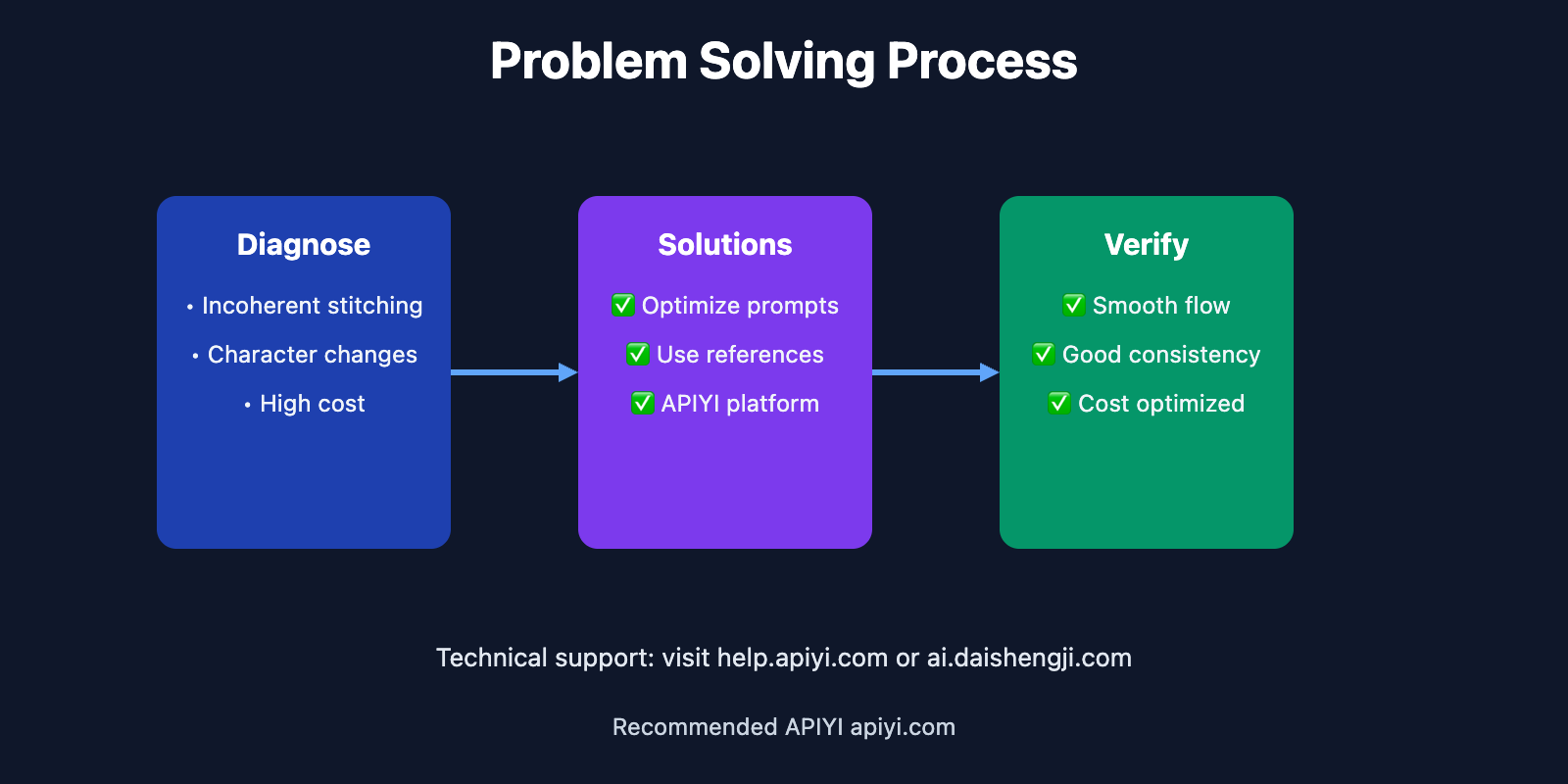 Problem Solving Process

Diagnose

• Incoherent stitching

• Character changes

• High cost

Solutions

✅ Optimize prompts

✅ Use references

✅ APIYI platform

Verify

✅ Smooth flow

✅ Good consistency

✅ Cost optimized

Technical support: visit help.apiyi.com or ai.daishengji.com

Recommended APIYI apiyi.com